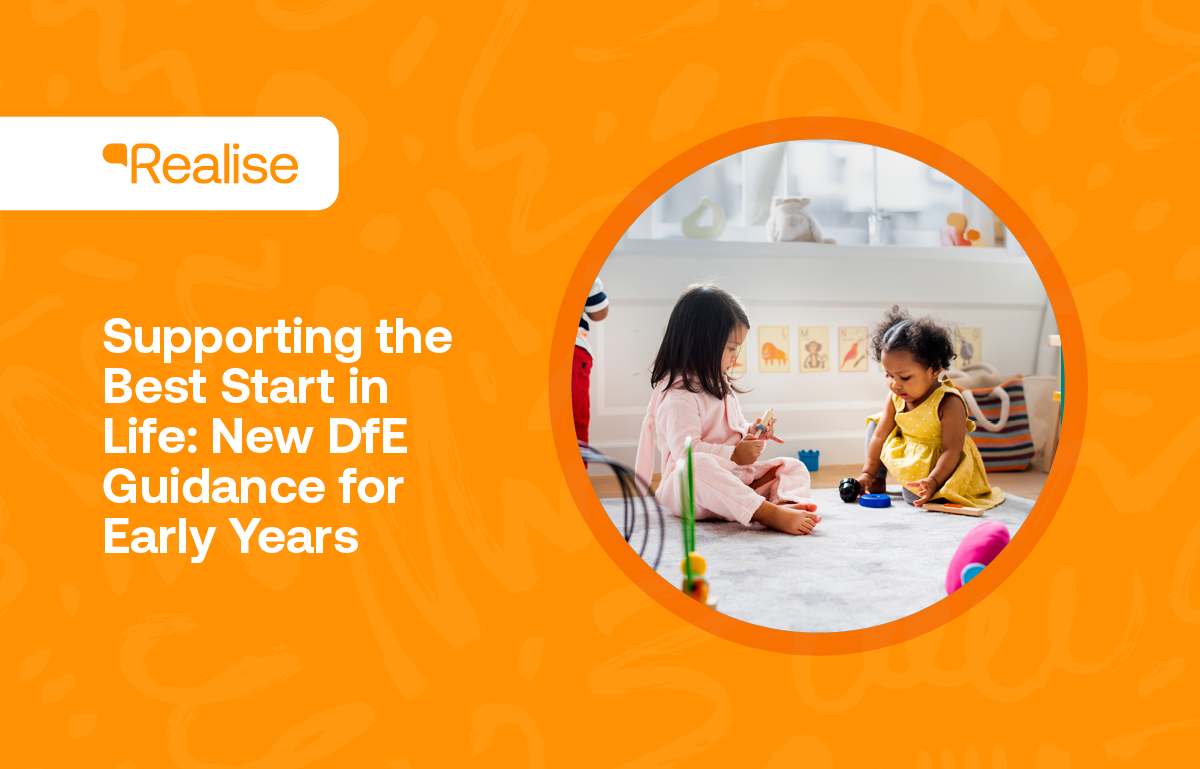 Realise

Supporting the Best Start in Life: New DfE Guidance for Early Years